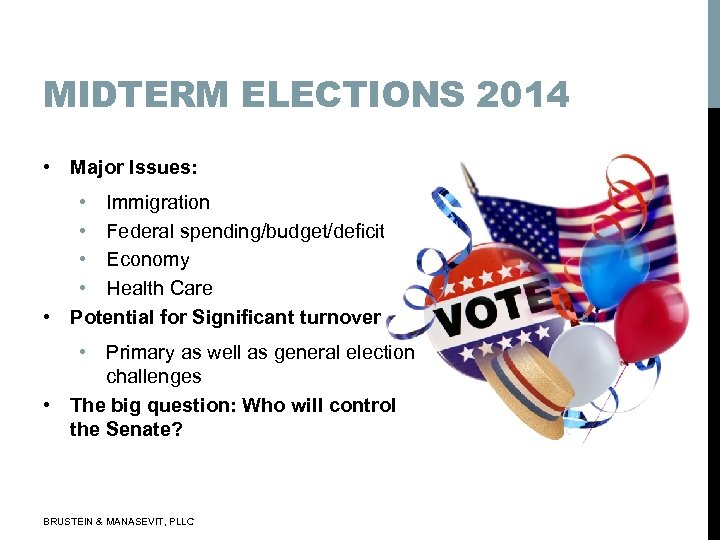 MIDTERM ELECTIONS 2014

• Major Issues:
 • Immigration
 • Federal spending/budget/deficit
 • Economy
 • Health Care
• Potential for Significant turnover
 • Primary as well as general election challenges
• The big question: Who will control the Senate?

VOTE

BRUSTEIN & MANASEVIT, PLLC